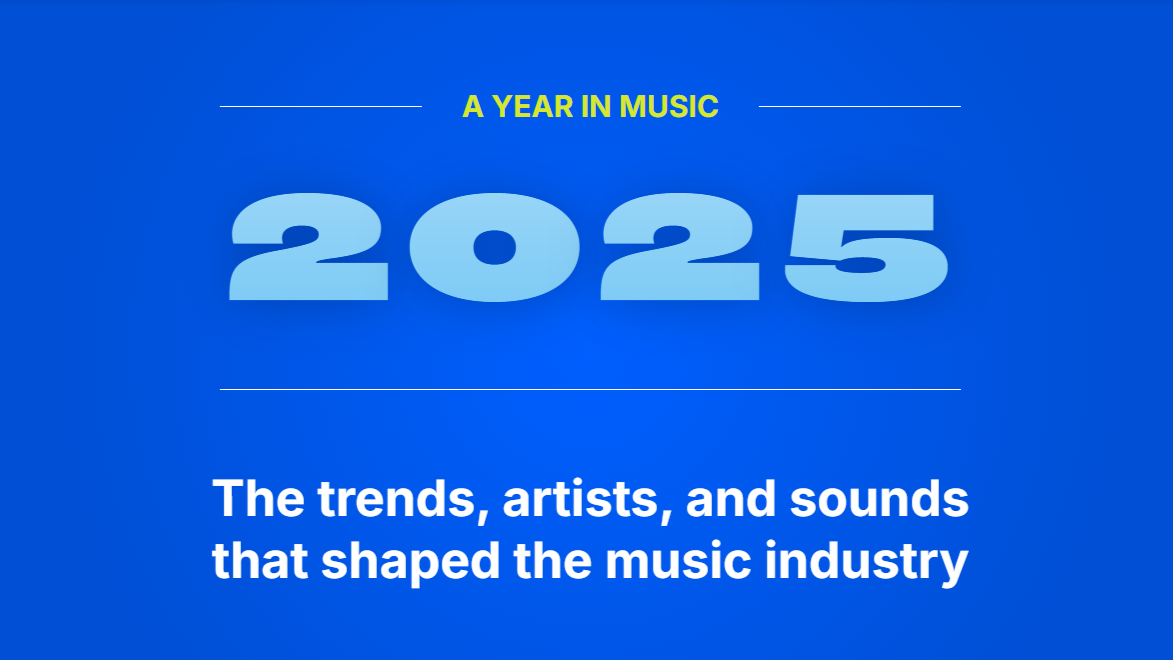 A YEAR IN MUSIC

2025

The trends, artists, and sounds that shaped the music industry